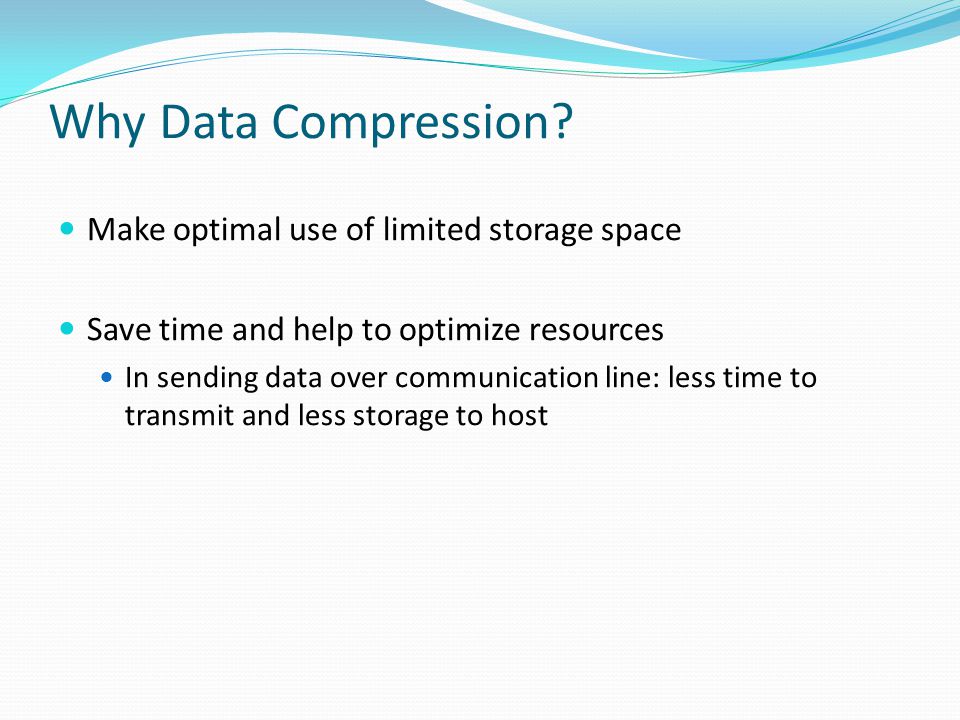 Why Data Compression?

Make optimal use of limited storage space

Save time and help to optimize resources

In sending data over communication line: less time to transmit and less storage to host